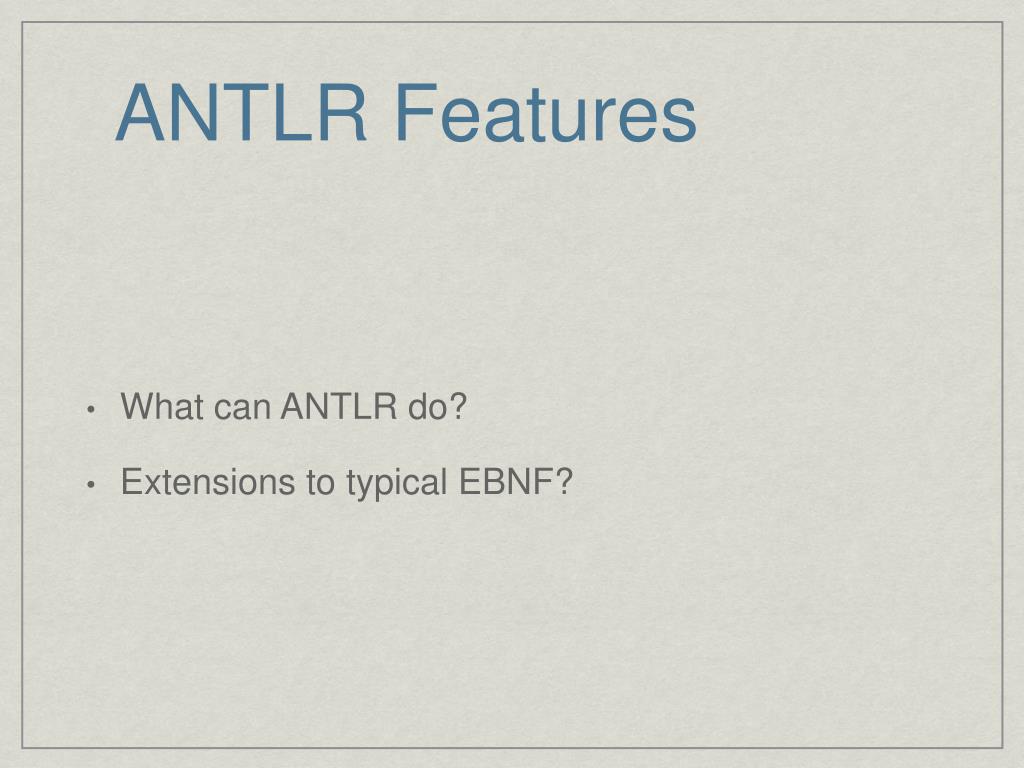 ANTLR Features

• What can ANTLR do?

• Extensions to typical EBNF?